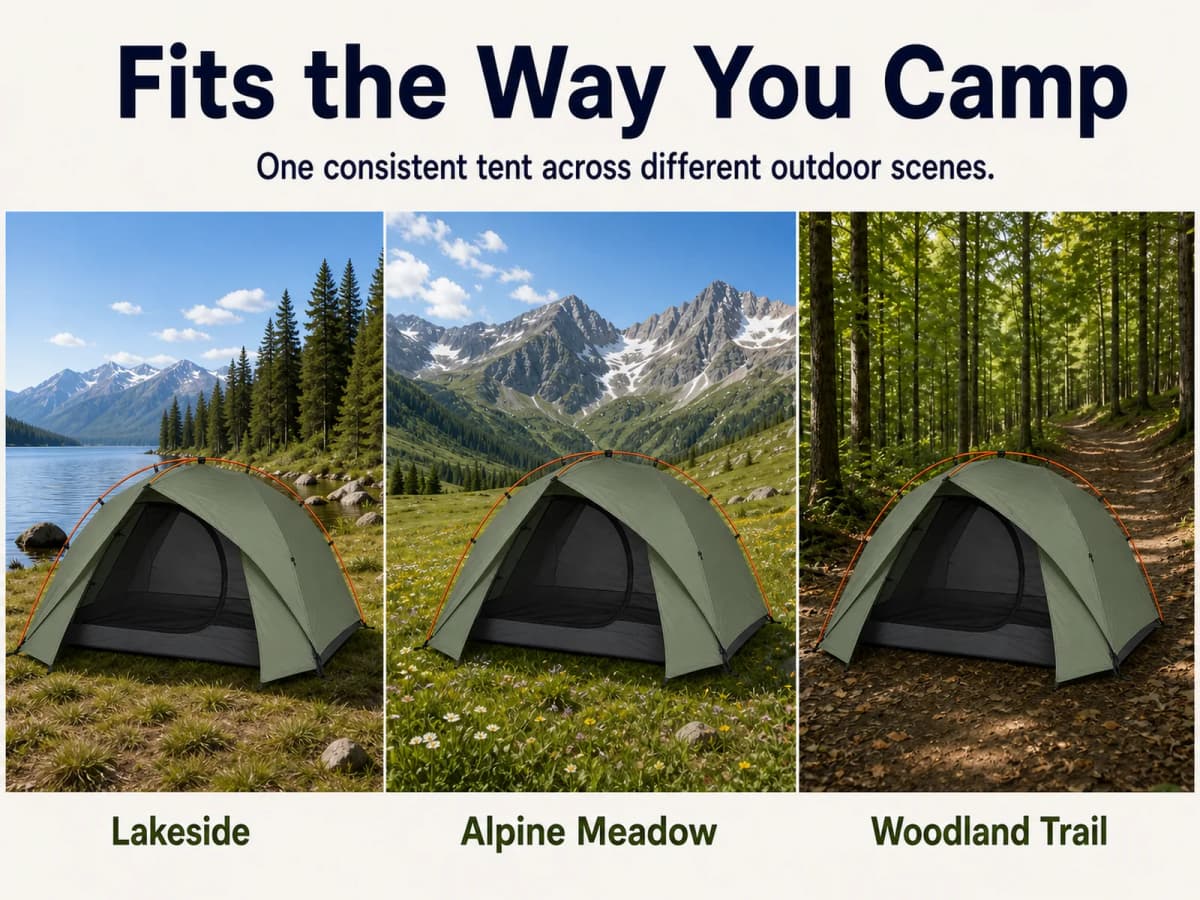 Fits the Way You Camp

One consistent tent across different outdoor scenes.

Lakeside

Alpine Meadow

Woodland Trail